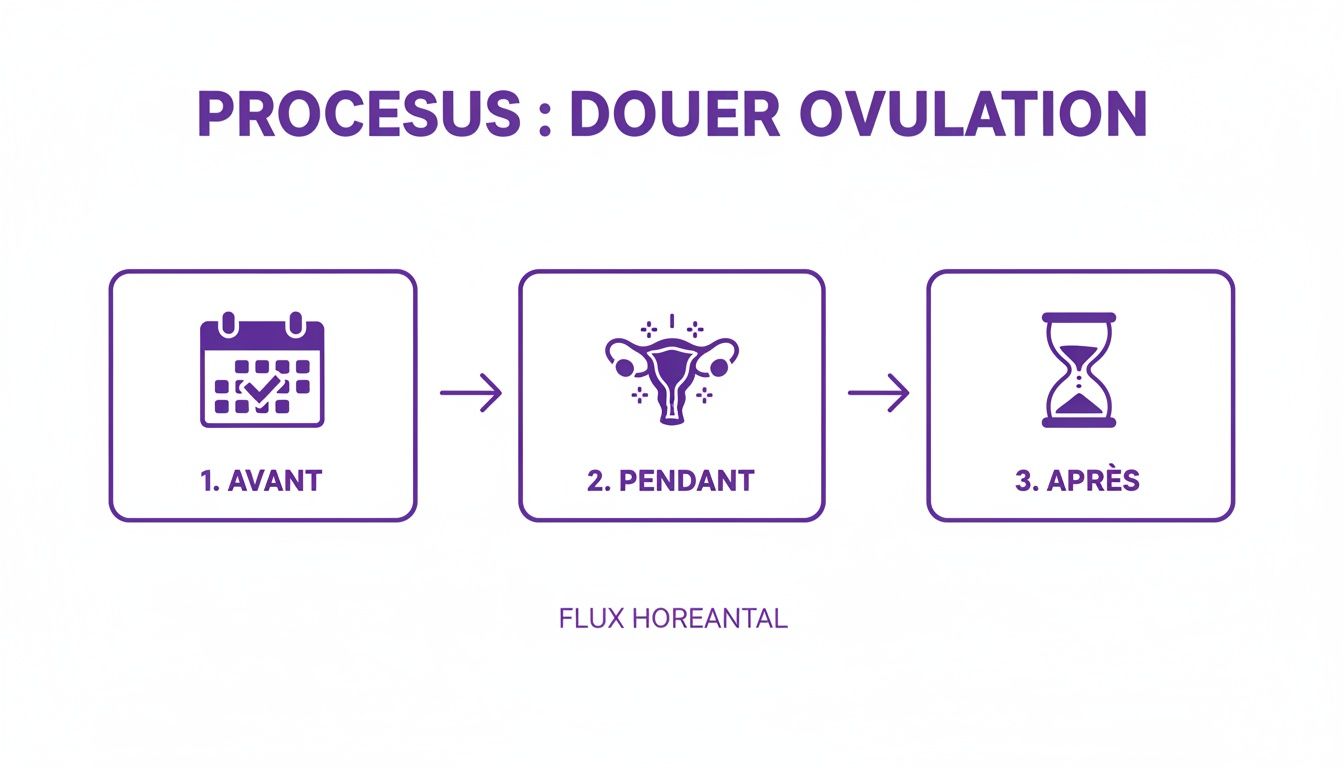 PROCESUS : DOUER OVULATION

1. AVANT

2. PENDANT

3. APRÈS

FLUX HOREANTAL